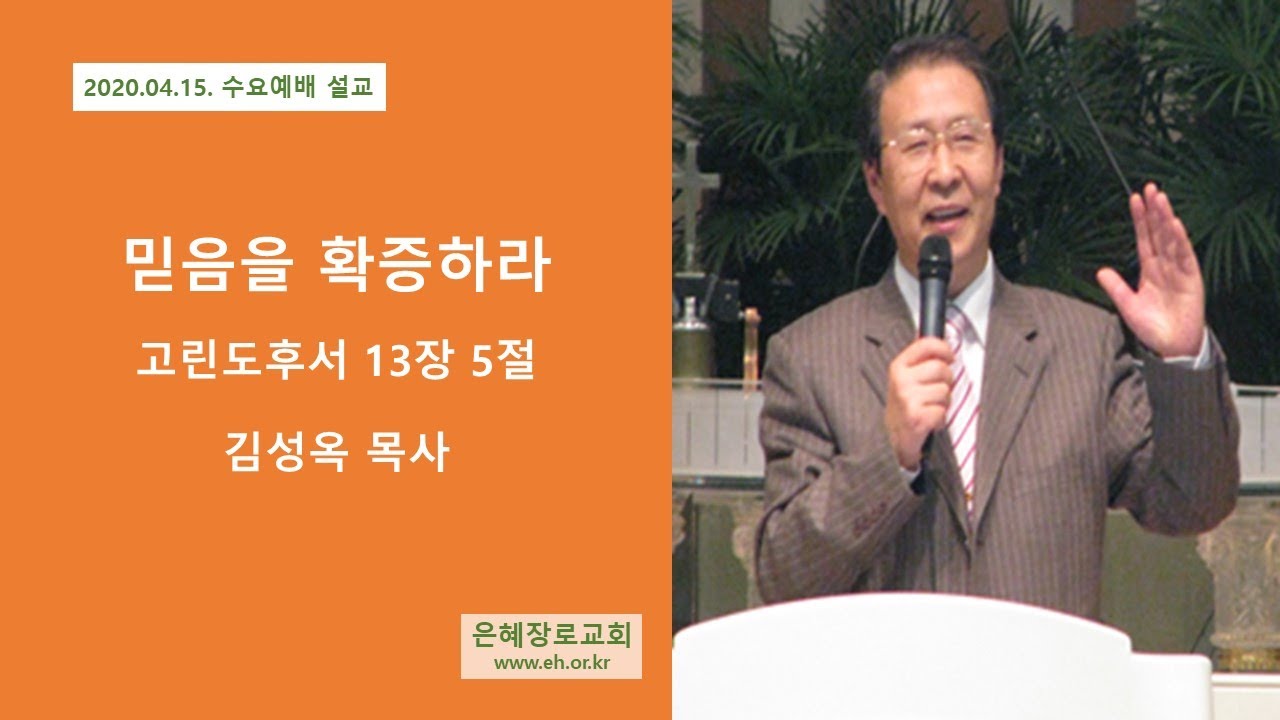 2020.04.15. 수요예배 설교

믿음을 확증하라

고린도후서 13장 5절

김성옥 목사

은혜장로교회
www.eh.or.kr